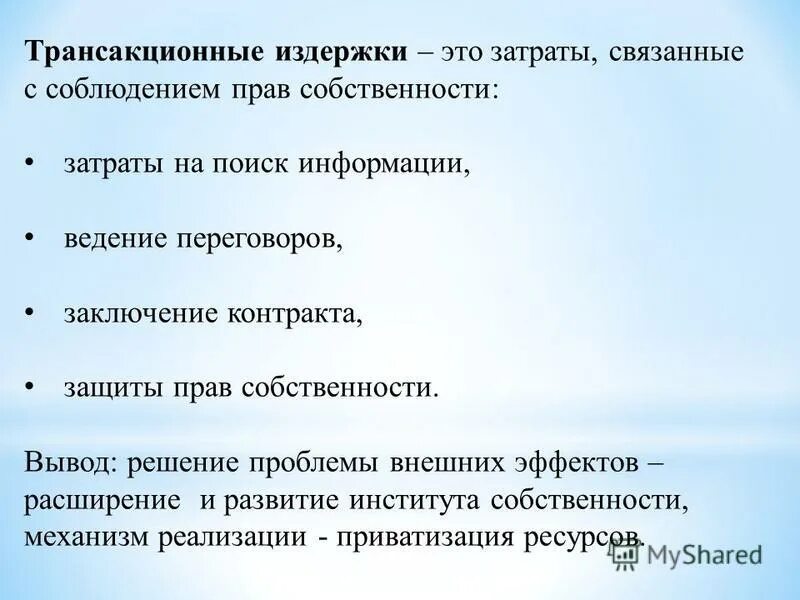 Трансакционные издержки – это затраты, связанные с соблюдением прав собственности:

• затраты на поиск информации,

• ведение переговоров,

• заключение контракта,

• защиты прав собственности.

Вывод: решение проблемы внешних эффектов – расширение и развитие института собственности, механизм реализации - приватизация ресурсов.

MyShared